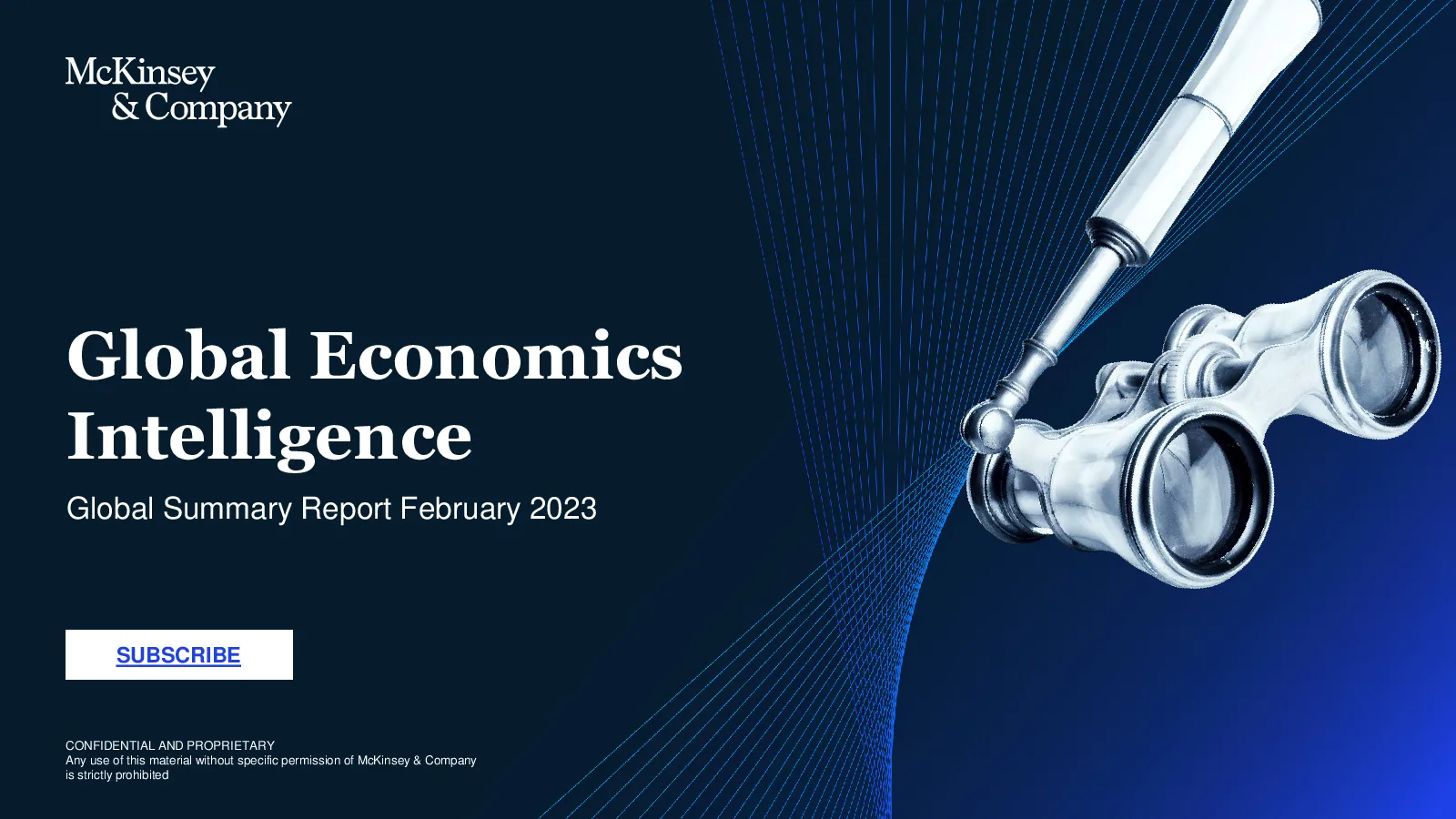 McKinsey & Company

Global Economics Intelligence

Global Summary Report February 2023

SUBSCRIBE

CONFIDENTIAL AND PROPRIETARY
Any use of this material without specific permission of McKinsey & Company is strictly prohibited